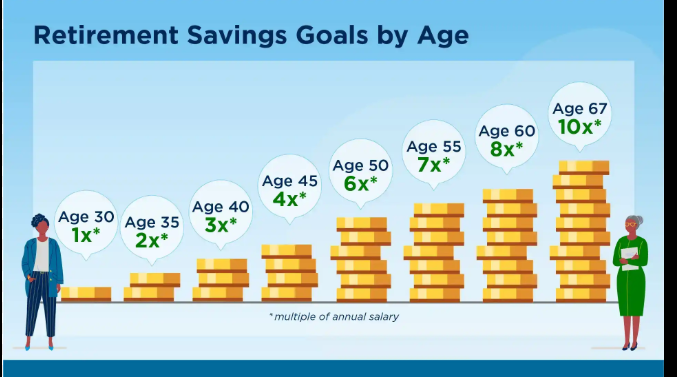 Retirement Savings Goals by Age

Age 30
1x*

Age 35
2x*

Age 40
3x*

Age 45
4x*

Age 50
6x*

Age 55
7x*

Age 60
8x*

Age 67
10x*

*multiple of annual salary